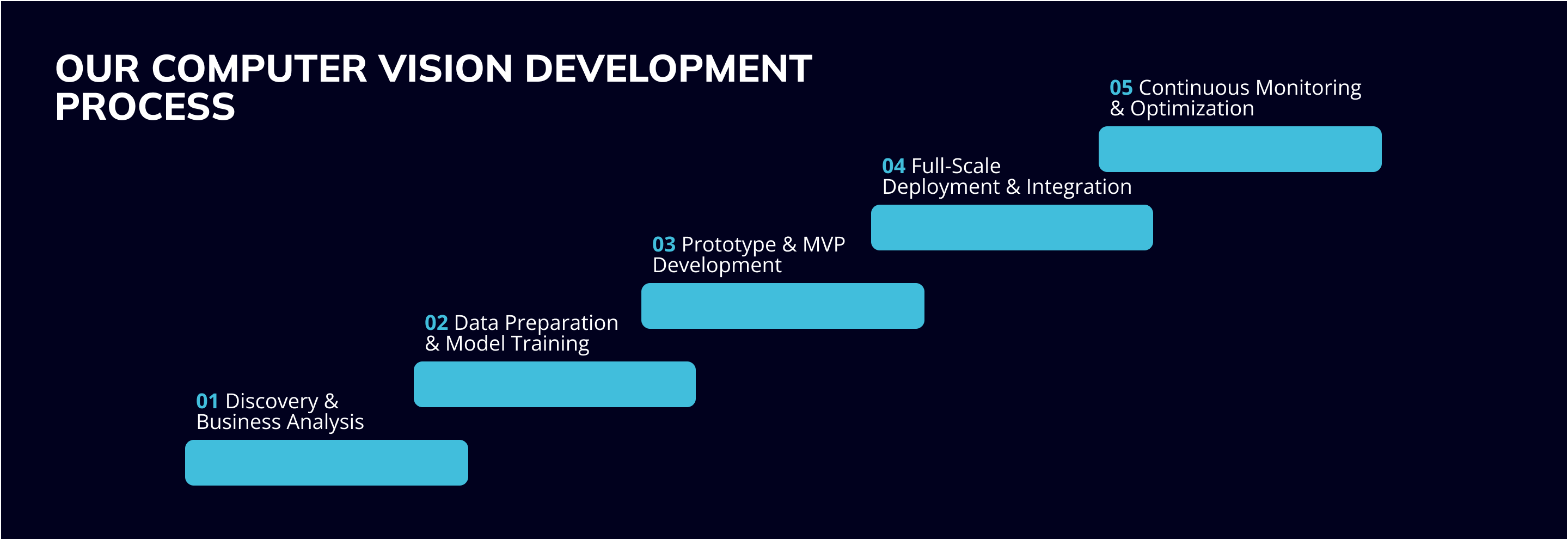 OUR COMPUTER VISION DEVELOPMENT PROCESS

01 Discovery & Business Analysis

02 Data Preparation & Model Training

03 Prototype & MVP Development

04 Full-Scale Deployment & Integration

05 Continuous Monitoring & Optimization